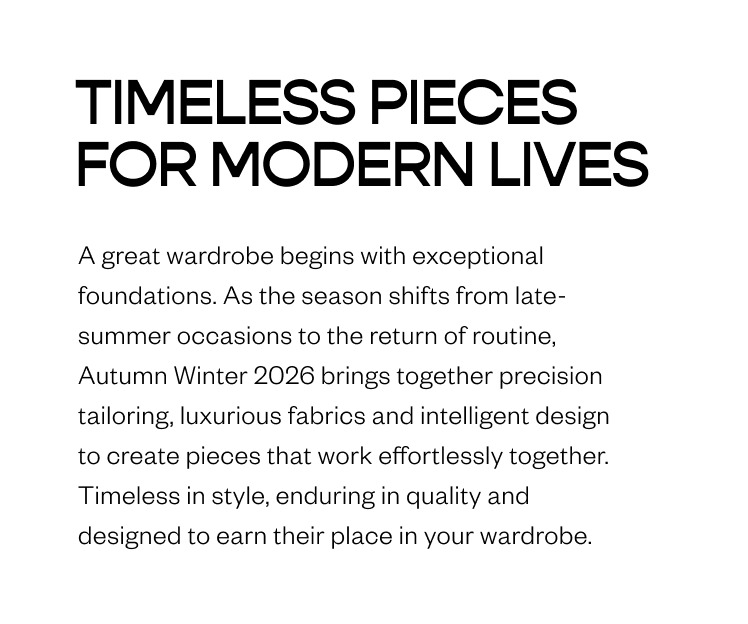 TIMELESS PIECES FOR MODERN LIVES

A great wardrobe begins with exceptional foundations. As the season shifts from late-summer occasions to the return of routine, Autumn Winter 2026 brings together precision tailoring, luxurious fabrics and intelligent design to create pieces that work effortlessly together. Timeless in style, enduring in quality and designed to earn their place in your wardrobe.